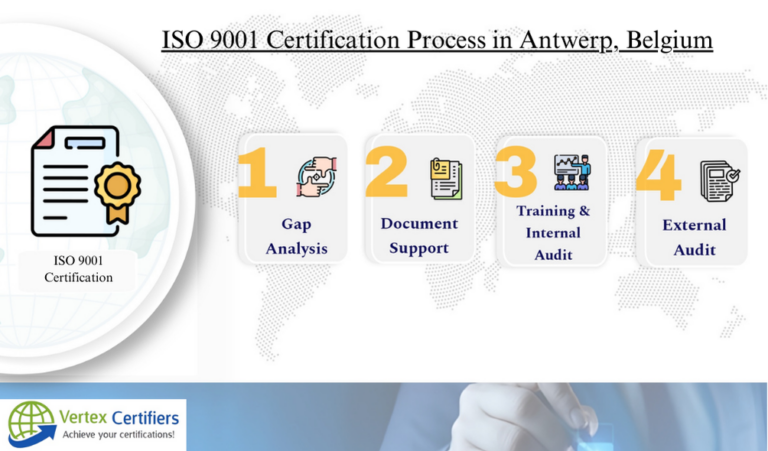 ISO 9001 Certification Process in Antwerp, Belgium

ISO 9001 Certification

1 Gap Analysis

2 Document Support

3 Training & Internal Audit

4 External Audit

Vertex Certifiers
Achieve your certifications!